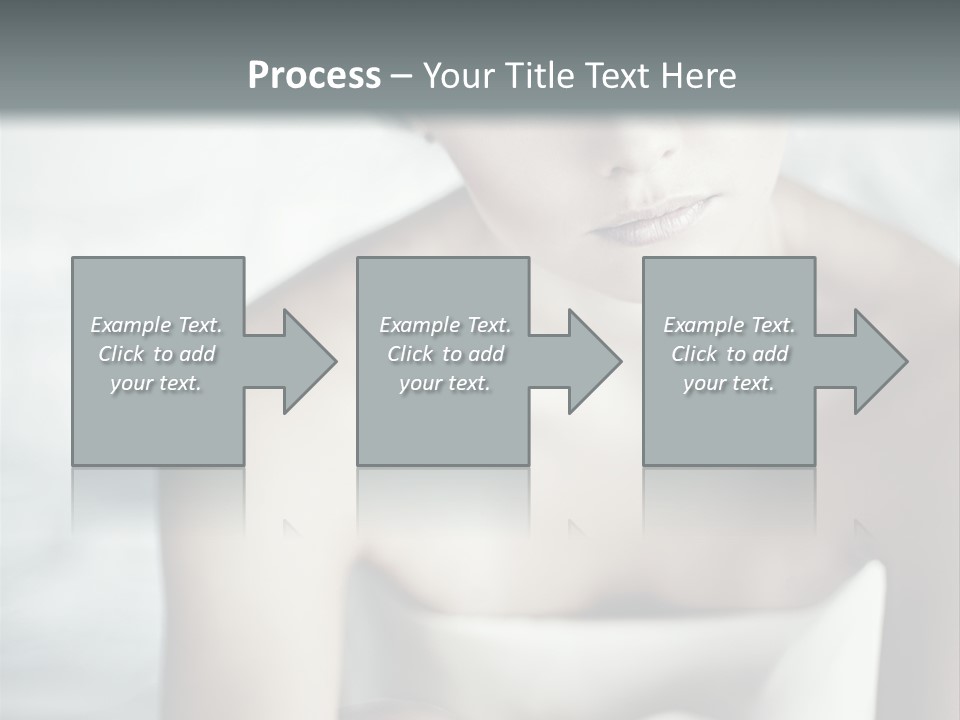 Process – Your Title Text Here

Example Text. Click to add your text.

Example Text. Click to add your text.

Example Text. Click to add your text.